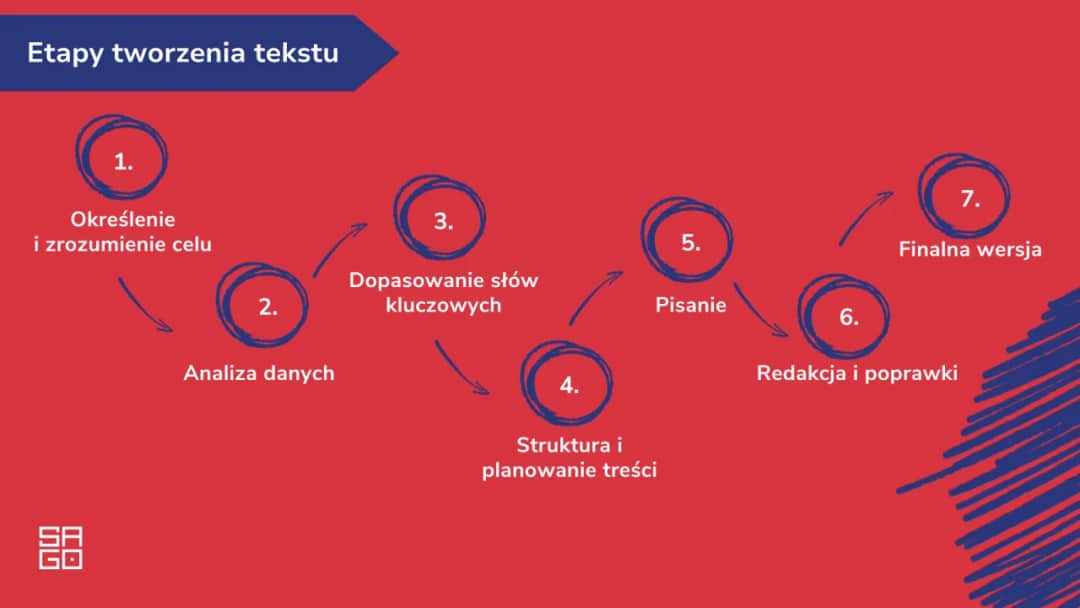 Etapy tworzenia tekstu

1.
Określenie i zrozumienie celu

2.
Analiza danych

3.
Dopasowanie słów kluczowych

4.
Struktura i planowanie treści

5.
Pisanie

6.
Redakcja i poprawki

7.
Finalna wersja

SAGO